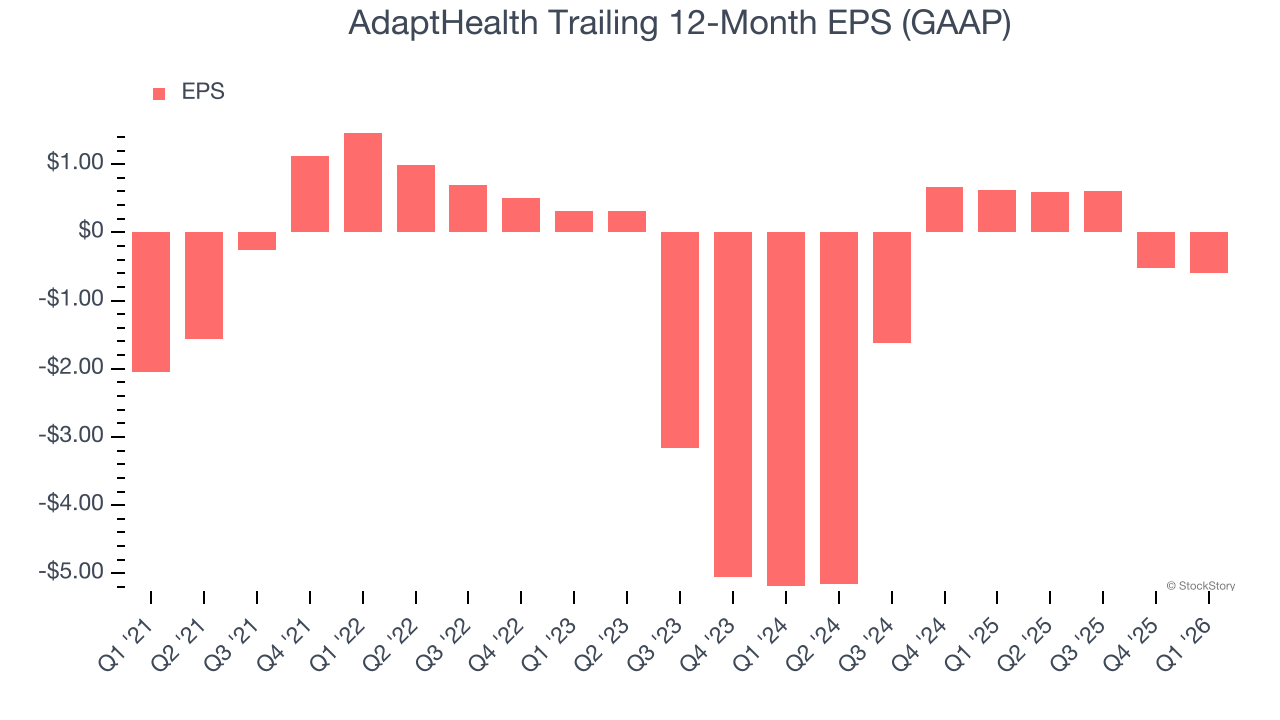 AdaptHealth Trailing 12-Month EPS (GAAP)

EPS

$1.00
$0
-$1.00
-$2.00
-$3.00
-$4.00
-$5.00

© StockStory

Q1 '21
Q2 '21
Q3 '21
Q4 '21
Q1 '22
Q2 '22
Q3 '22
Q4 '22
Q1 '23
Q2 '23
Q3 '23
Q4 '23
Q1 '24
Q2 '24
Q3 '24
Q4 '24
Q1 '25
Q2 '25
Q3 '25
Q4 '25
Q1 '26